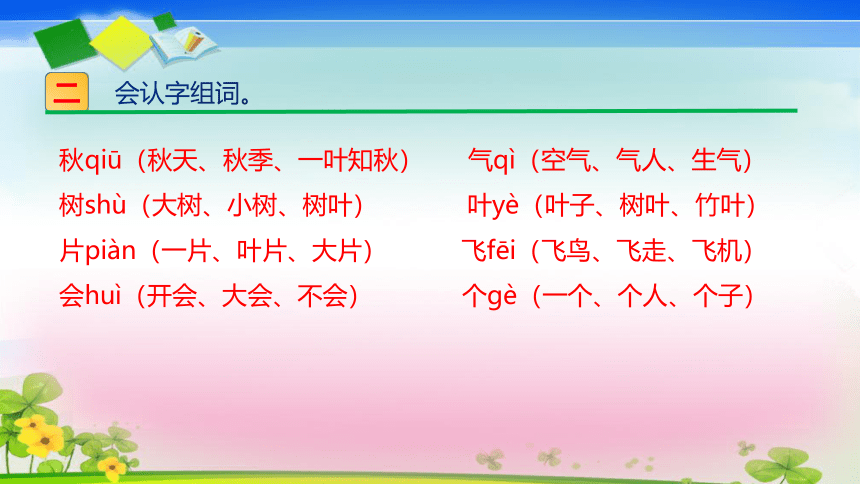 二 会认字组词。

秋qiū（秋天、秋季、一叶知秋）
树shù（大树、小树、树叶）
片piàn（一片、叶片、大片）
会huì（开会、大会、不会）

气qì（空气、气人、生气）
叶yè（叶子、树叶、竹叶）
飞fēi（飞鸟、飞走、飞机）
个gè（一个、个人、个子）